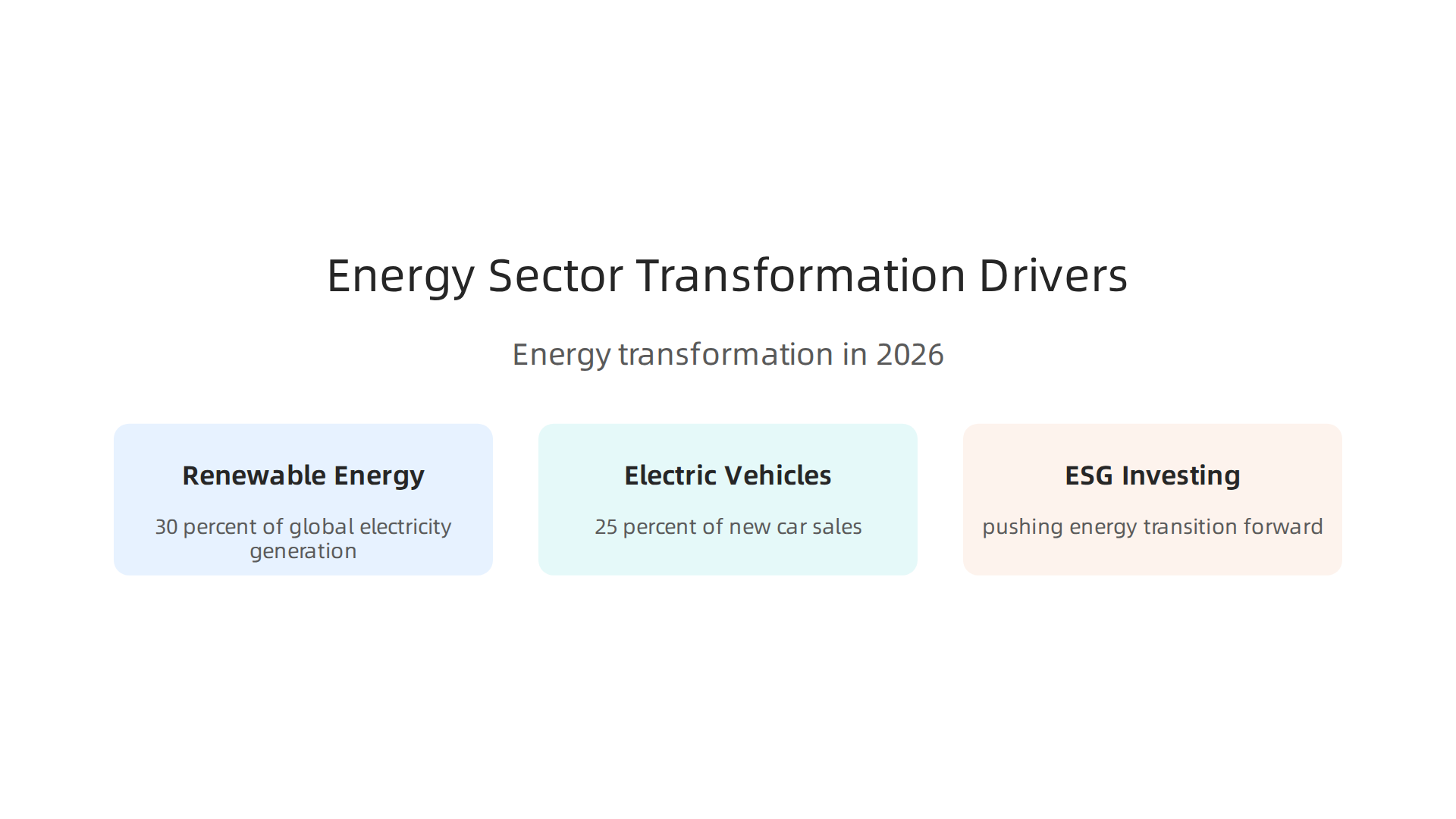 Energy Sector Transformation Drivers

Energy transformation in 2026

Renewable Energy

30 percent of global electricity generation

Electric Vehicles

25 percent of new car sales

ESG Investing

pushing energy transition forward